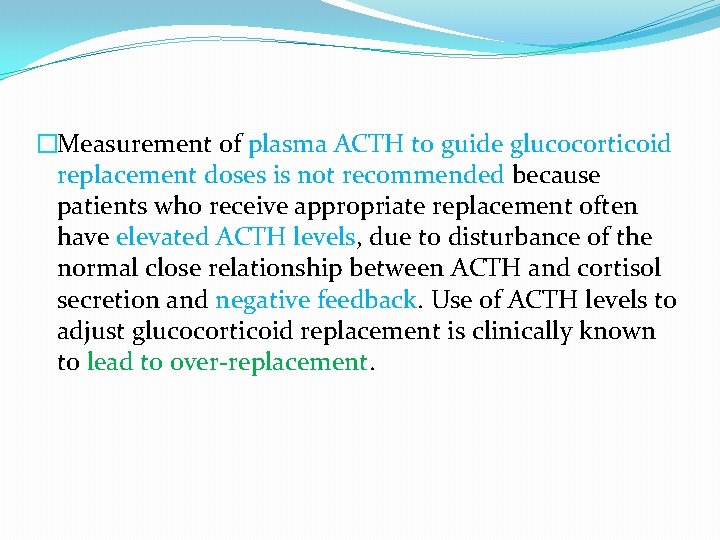 Measurement of plasma ACTH to guide glucocorticoid replacement doses is not recommended because patients who receive appropriate replacement often have elevated ACTH levels, due to disturbance of the normal close relationship between ACTH and cortisol secretion and negative feedback. Use of ACTH levels to adjust glucocorticoid replacement is clinically known to lead to over-replacement.